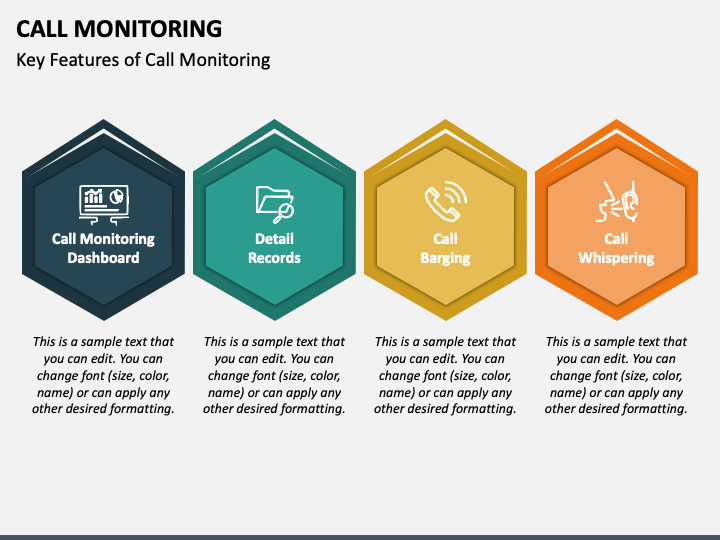 CALL MONITORING

Key Features of Call Monitoring

Call Monitoring Dashboard

This is a sample text that you can edit. You can change font (size, color, name) or can apply any other desired formatting.

Detail Records

This is a sample text that you can edit. You can change font (size, color, name) or can apply any other desired formatting.

Call Barging

This is a sample text that you can edit. You can change font (size, color, name) or can apply any other desired formatting.

Call Whispering

This is a sample text that you can edit. You can change font (size, color, name) or can apply any other desired formatting.